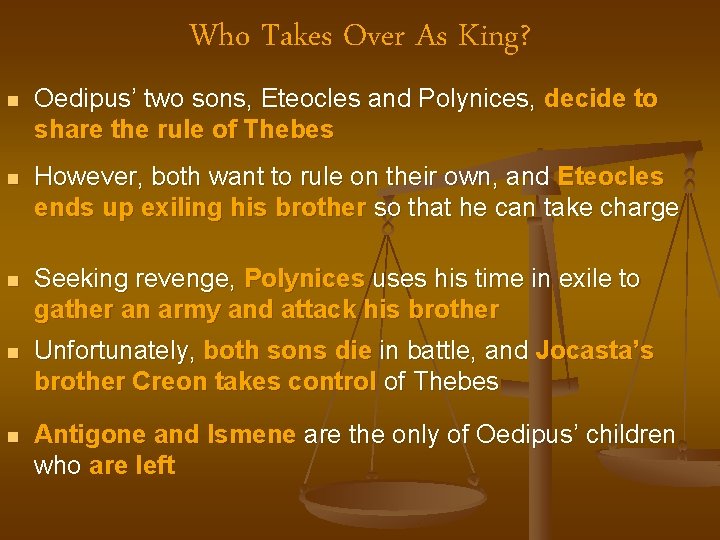 Who Takes Over As King?

- Oedipus' two sons, Eteocles and Polynices, decide to share the rule of Thebes
- However, both want to rule on their own, and Eteocles ends up exiling his brother so that he can take charge
- Seeking revenge, Polynices uses his time in exile to gather an army and attack his brother
- Unfortunately, both sons die in battle, and Jocasta's brother Creon takes control of Thebes
- Antigone and Ismene are the only of Oedipus' children who are left